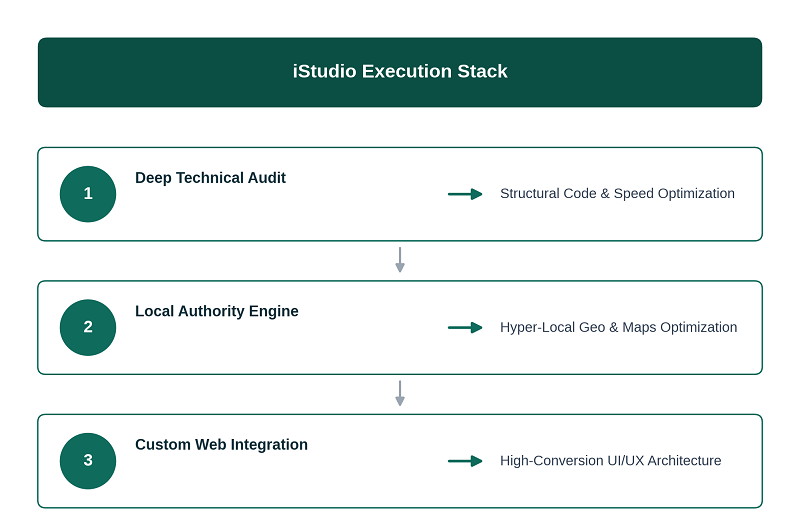 iStudio Execution Stack

1

Deep Technical Audit

Structural Code & Speed Optimization

2

Local Authority Engine

Hyper-Local Geo & Maps Optimization

3

Custom Web Integration

High-Conversion UI/UX Architecture